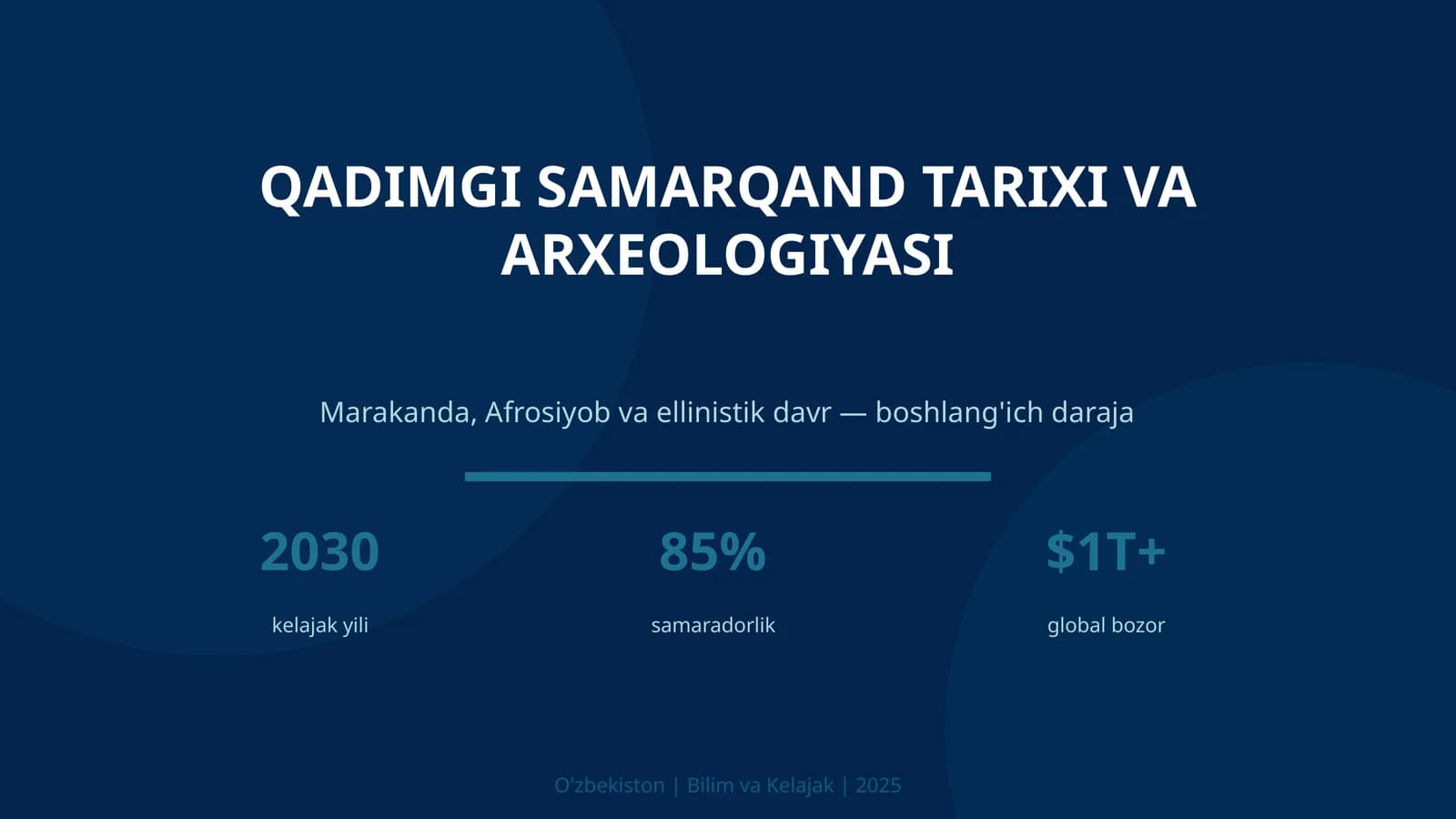 QADIMGI SAMARQAND TARIXI VA ARXEOLOGIYASI

Marakanda, Afrosiyob va ellinistik davr — boshlang'ich daraja

2030
kelajak yili

85%
samaradorlik

\$1T+
global bozor

O'zbekiston | Bilim va Kelajak | 2025